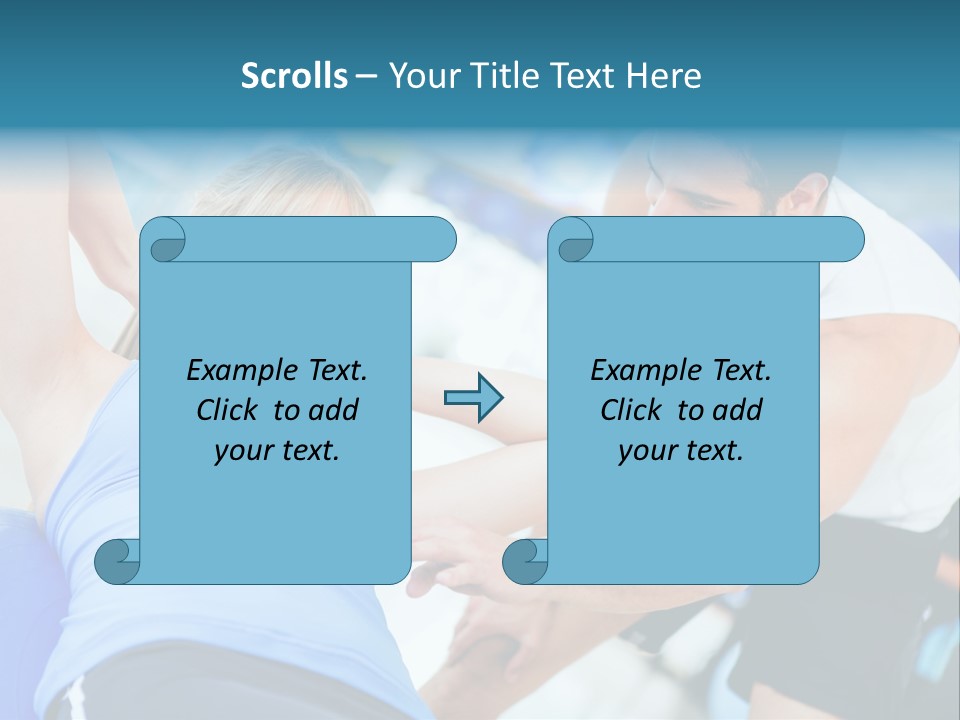 Scrolls – Your Title Text Here

Example Text.
Click to add
your text.

Example Text.
Click to add
your text.